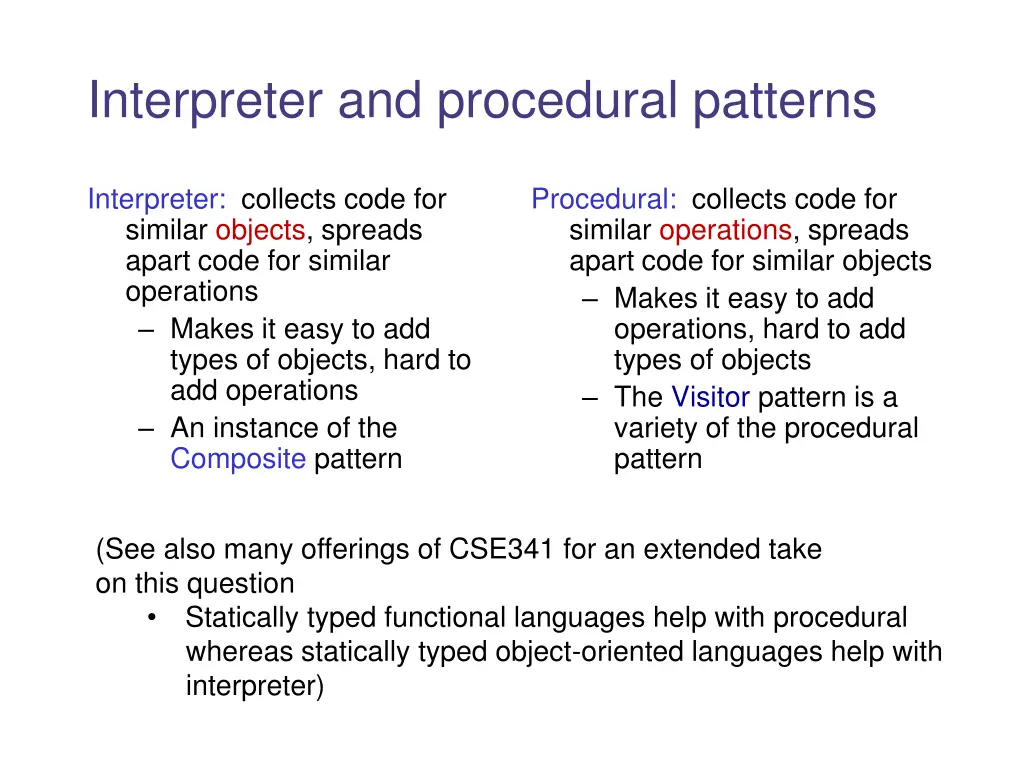 Interpreter and procedural patterns

Interpreter: collects code for similar objects, spreads apart code for similar operations
– Makes it easy to add types of objects, hard to add operations
– An instance of the Composite pattern

Procedural: collects code for similar operations, spreads apart code for similar objects
– Makes it easy to add operations, hard to add types of objects
– The Visitor pattern is a variety of the procedural pattern

(See also many offerings of CSE341 for an extended take on this question
• Statically typed functional languages help with procedural whereas statically typed object-oriented languages help with interpreter)